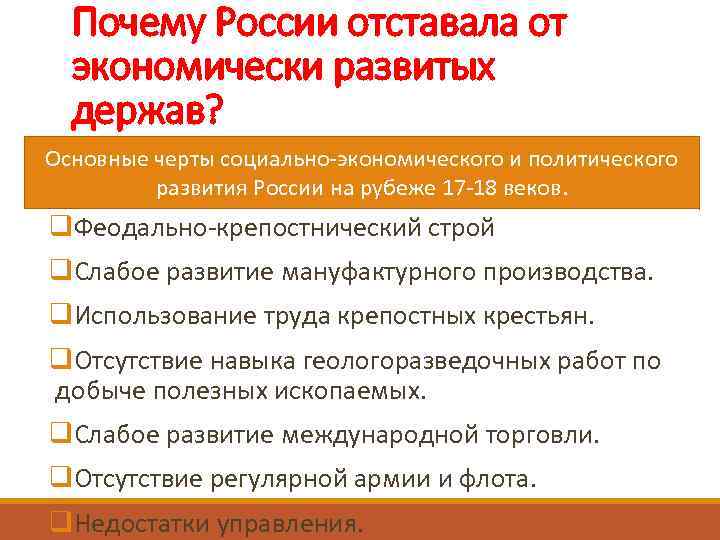 Почему России отставала от экономически развитых держав?

Основные черты социально-экономического и политического развития России на рубеже 17-18 веков.

❑Феодально-крепостнический строй

❑Слабое развитие мануфактурного производства.

❑Использование труда крепостных крестьян.

❑Отсутствие навыка геологоразведочных работ по добыче полезных ископаемых.

❑Слабое развитие международной торговли.

❑Отсутствие регулярной армии и флота.

❑Недостатки управления.